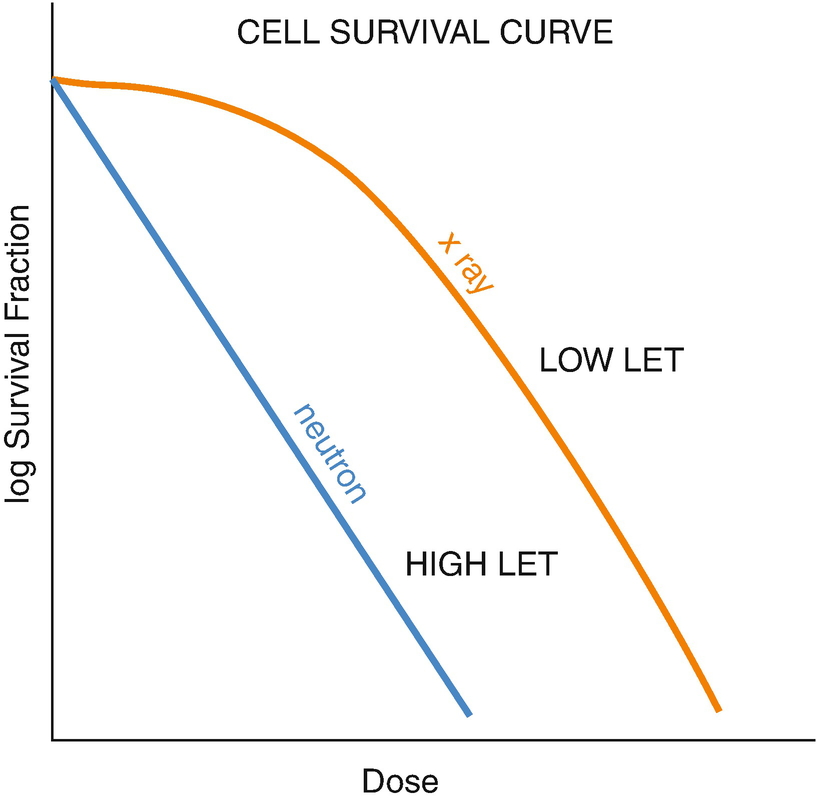 CELL SURVIVAL CURVE

log Survival Fraction

x ray

LOW LET

neutron

HIGH LET

Dose